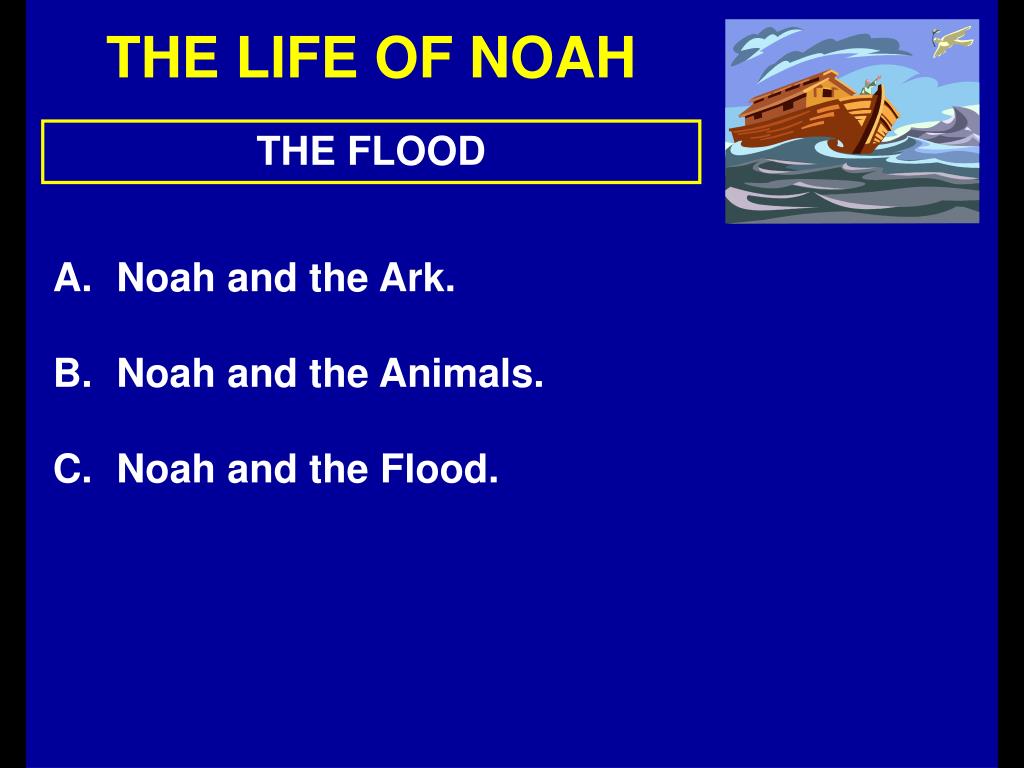 THE LIFE OF NOAH

THE FLOOD

A. Noah and the Ark.

B. Noah and the Animals.

C. Noah and the Flood.